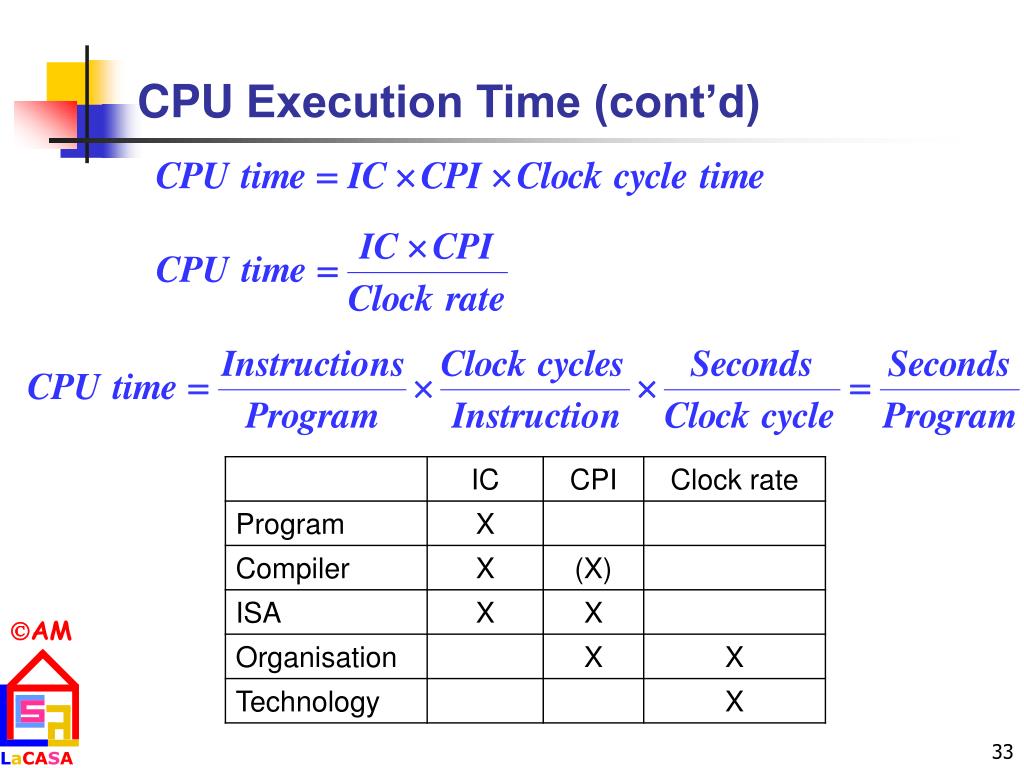 CPU Execution Time (cont'd)

$CPU\ time = IC \times CPI \times Clock\ cycle\ time$

$CPU\ time = \frac{IC \times CPI}{Clock\ rate}$

$CPU\ time = \frac{Instructions}{Program} \times \frac{Clock\ cycles}{Instruction} \times \frac{Seconds}{Clock\ cycle} = \frac{Seconds}{Program}$

| | IC | CPI | Clock rate |
|---|---|---|---|
| Program | X | | |
| Compiler | X | (X) | |
| ISA | X | X | |
| Organisation | | X | X |
| Technology | | | X |

©AM

LaCASA

33